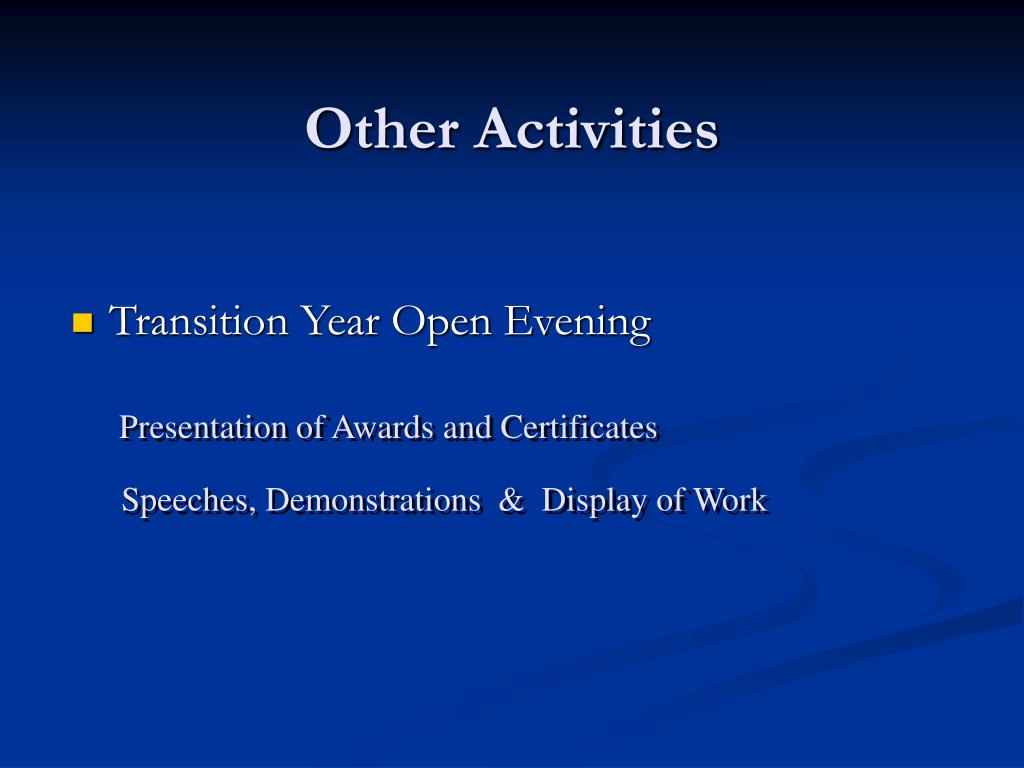 Other Activities

Transition Year Open Evening

Presentation of Awards and Certificates

Speeches, Demonstrations & Display of Work